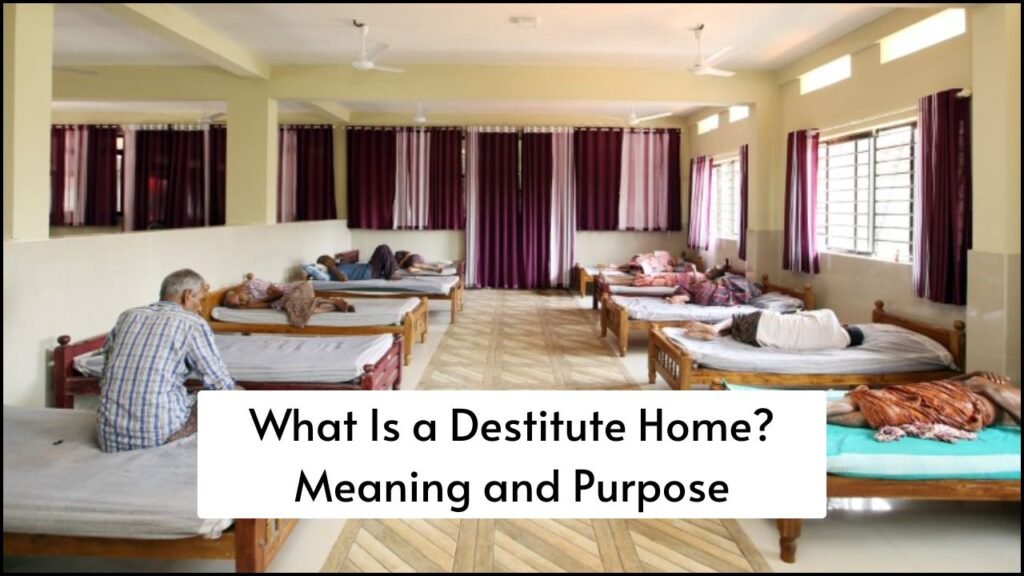 What Is a Destitute Home?
Meaning and Purpose